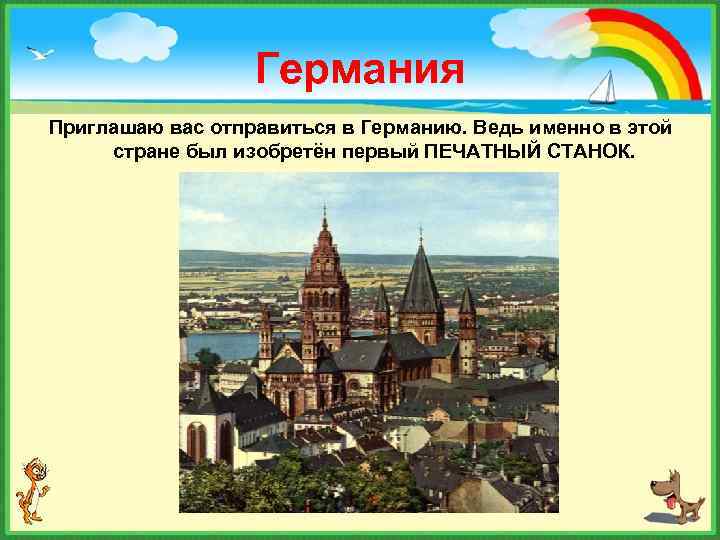 Германия

Приглашаю вас отправиться в Германию. Ведь именно в этой стране был изобретён первый ПЕЧАТНЫЙ СТАНОК.